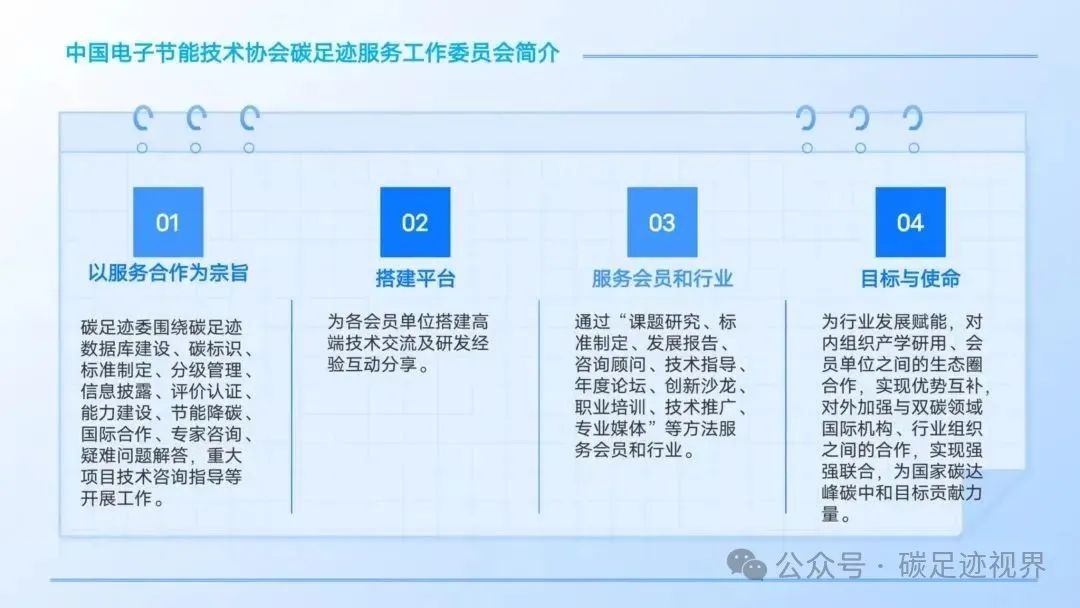 中国电子节能技术协会碳足迹服务工作委员会简介

01
以服务合作为宗旨

碳足迹委围绕碳足迹数据库建设、碳标识、标准制定、分级管理、信息披露、评价认证、能力建设、节能降碳、国际合作、专家咨询、疑难问题解答，重大项目技术咨询指导等开展工作。

02
搭建平台

为各会员单位搭建高端技术交流及研发经验互动分享。

03
服务会员和行业

通过“课题研究、标准制定、发展报告、咨询顾问、技术指导、年度论坛、创新沙龙、职业培训、技术推广、专业媒体”等方法服务会员和行业。

04
目标与使命

为行业发展赋能，对内组织产学研用、会员单位之间的生态圈合作，实现优势互补，对外加强与双碳领域国际机构、行业组织之间的合作，实现强强联合，为国家碳达峰碳中和目标贡献力量。

公众号 · 碳足迹视界